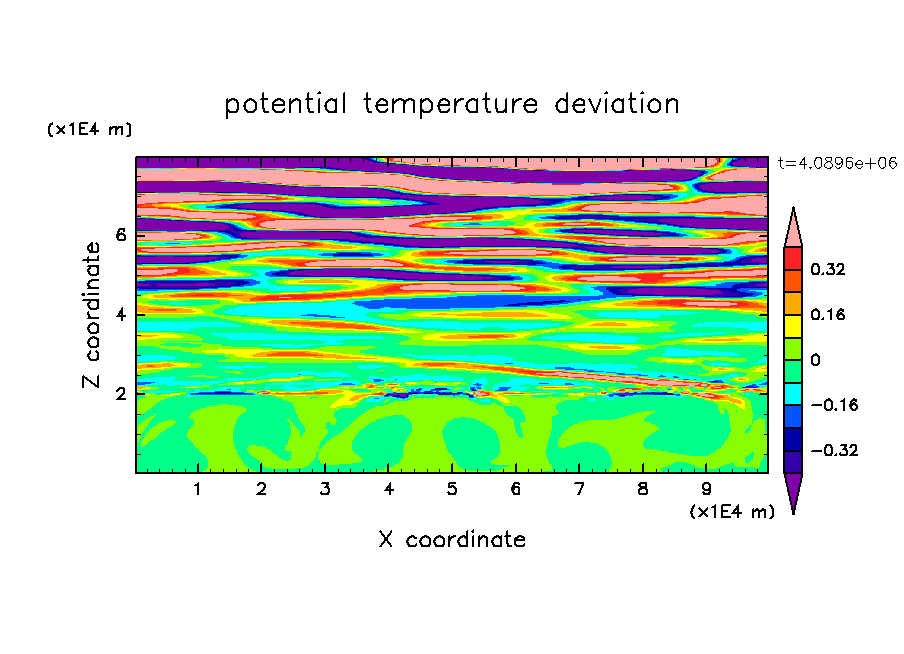 potential temperature deviation

(x1E4 m)

t=4.0896e+06

Z coordinate

6
4
2

0.32
0.16
0
−0.16
−0.32

1 2 3 4 5 6 7 8 9

(x1E4 m)

X coordinate